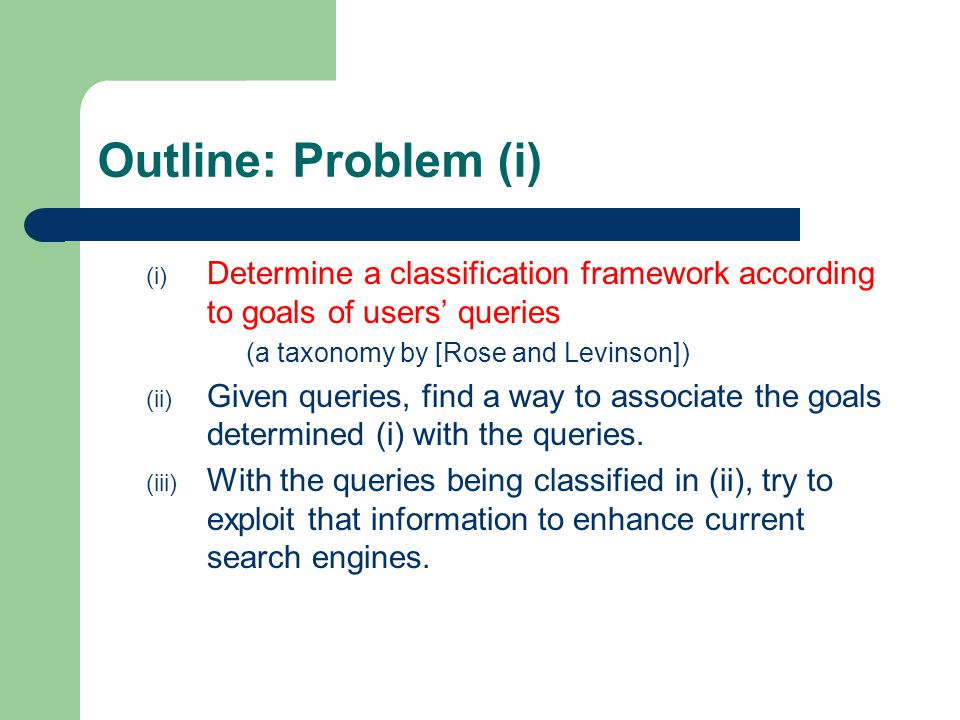 Outline: Problem (i)

(i) Determine a classification framework according to goals of users’ queries
(a taxonomy by [Rose and Levinson])

(ii) Given queries, find a way to associate the goals determined (i) with the queries.

(iii) With the queries being classified in (ii), try to exploit that information to enhance current search engines.